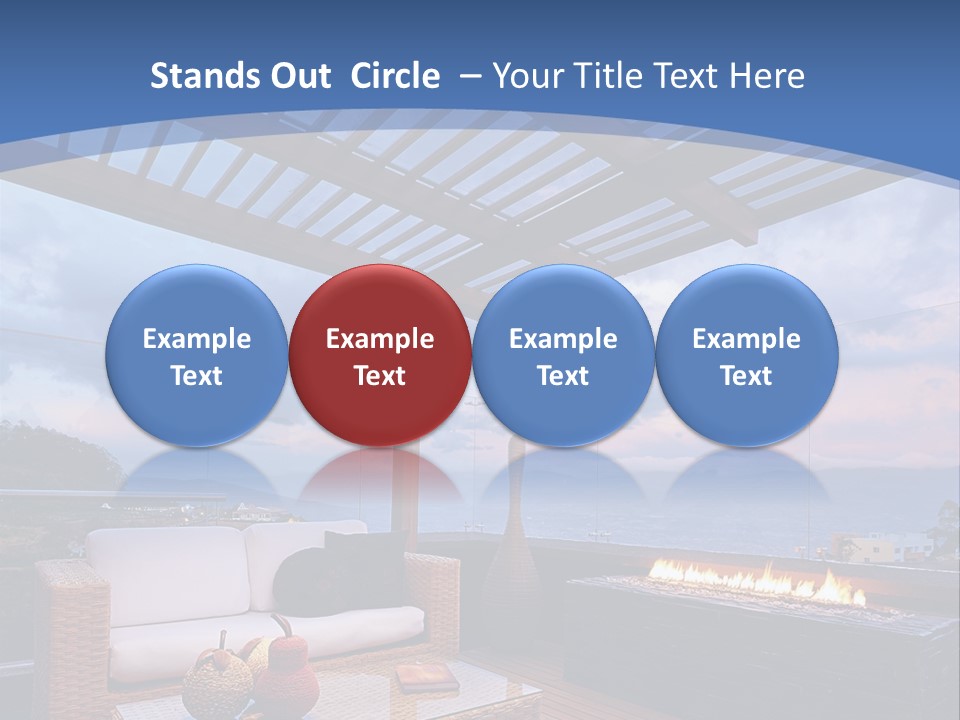 Stands Out Circle – Your Title Text Here

Example Text

Example Text

Example Text

Example Text